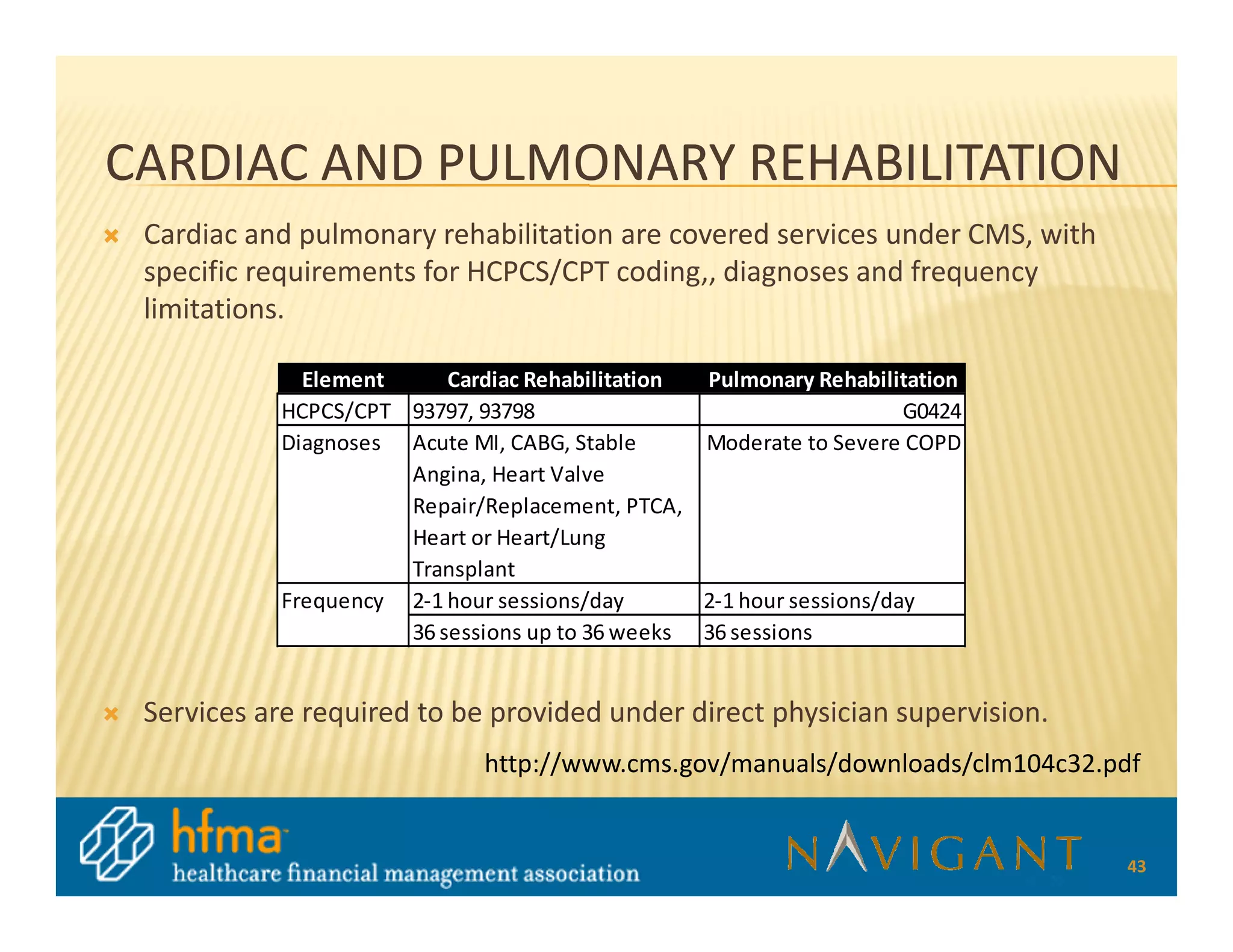 CARDIAC AND PULMONARY REHABILITATION

Cardiac and pulmonary rehabilitation are covered services under CMS, with specific requirements for HCPCS/CPT coding,, diagnoses and frequency limitations.

| Element | Cardiac Rehabilitation | Pulmonary Rehabilitation |
|---|---|---|
| HCPCS/CPT | 93797, 93798 | G0424 |
| Diagnoses | Acute MI, CABG, Stable Angina, Heart Valve Repair/Replacement, PTCA, Heart or Heart/Lung Transplant | Moderate to Severe COPD |
| Frequency | 2-1 hour sessions/day | 2-1 hour sessions/day |
| | 36 sessions up to 36 weeks | 36 sessions |

Services are required to be provided under direct physician supervision.

http://www.cms.gov/manuals/downloads/clm104c32.pdf

hfma
healthcare financial management association

NAVIGANT

43